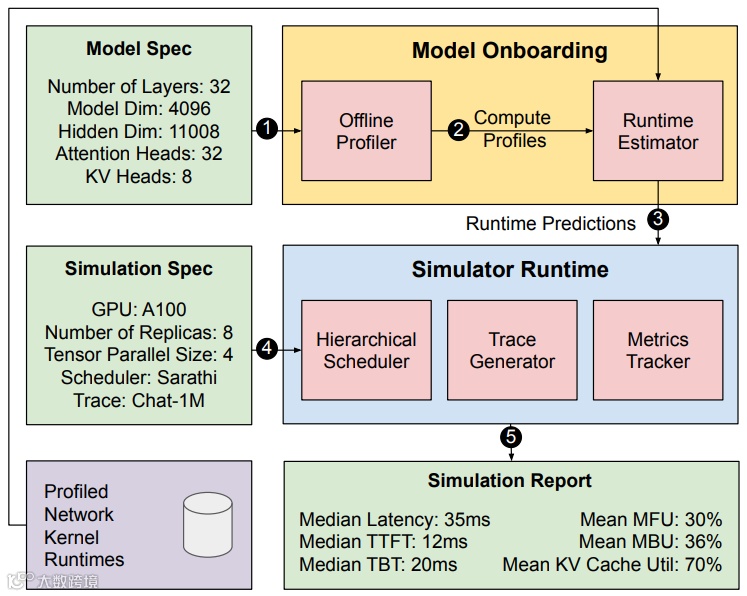 Model Spec

Number of Layers: 32
Model Dim: 4096
Hidden Dim: 11008
Attention Heads: 32
KV Heads: 8

1

Model Onboarding

Offline Profiler

2 Compute Profiles

Runtime Estimator

Runtime Predictions 3

Simulation Spec

GPU: A100
Number of Replicas: 8
Tensor Parallel Size: 4
Scheduler: Sarathi
Trace: Chat-1M

4

Simulator Runtime

Hierarchical Scheduler

Trace Generator

Metrics Tracker

5

Profiled Network Kernel Runtimes

Simulation Report

Median Latency: 35ms
Median TTFT: 12ms
Median TBT: 20ms

Mean MFU: 30%
Mean MBU: 36%
Mean KV Cache Util: 70%

大数跨境